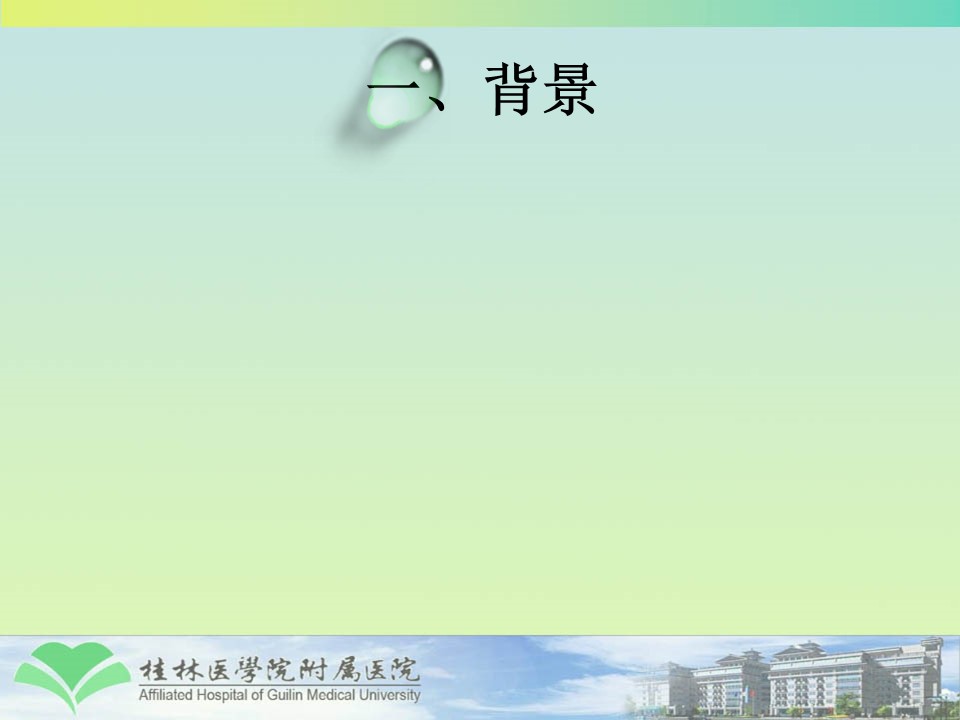 一、背景

桂林医學院附属医院
Affiliated Hospital of Guilin Medical University